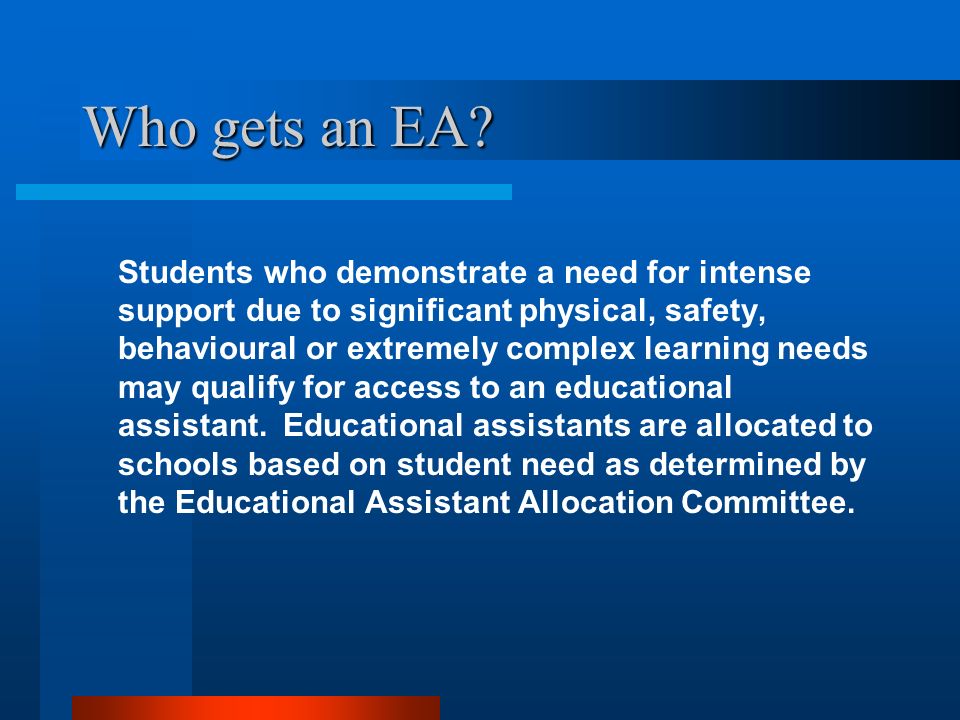 Who gets an EA?

Students who demonstrate a need for intense support due to significant physical, safety, behavioural or extremely complex learning needs may qualify for access to an educational assistant. Educational assistants are allocated to schools based on student need as determined by the Educational Assistant Allocation Committee.